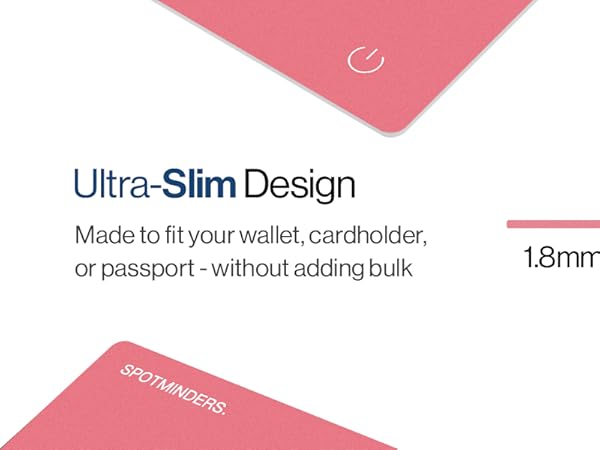 Ultra-Slim Design

Made to fit your wallet, cardholder, or passport - without adding bulk

1.8mm

SPOTMINDERS.